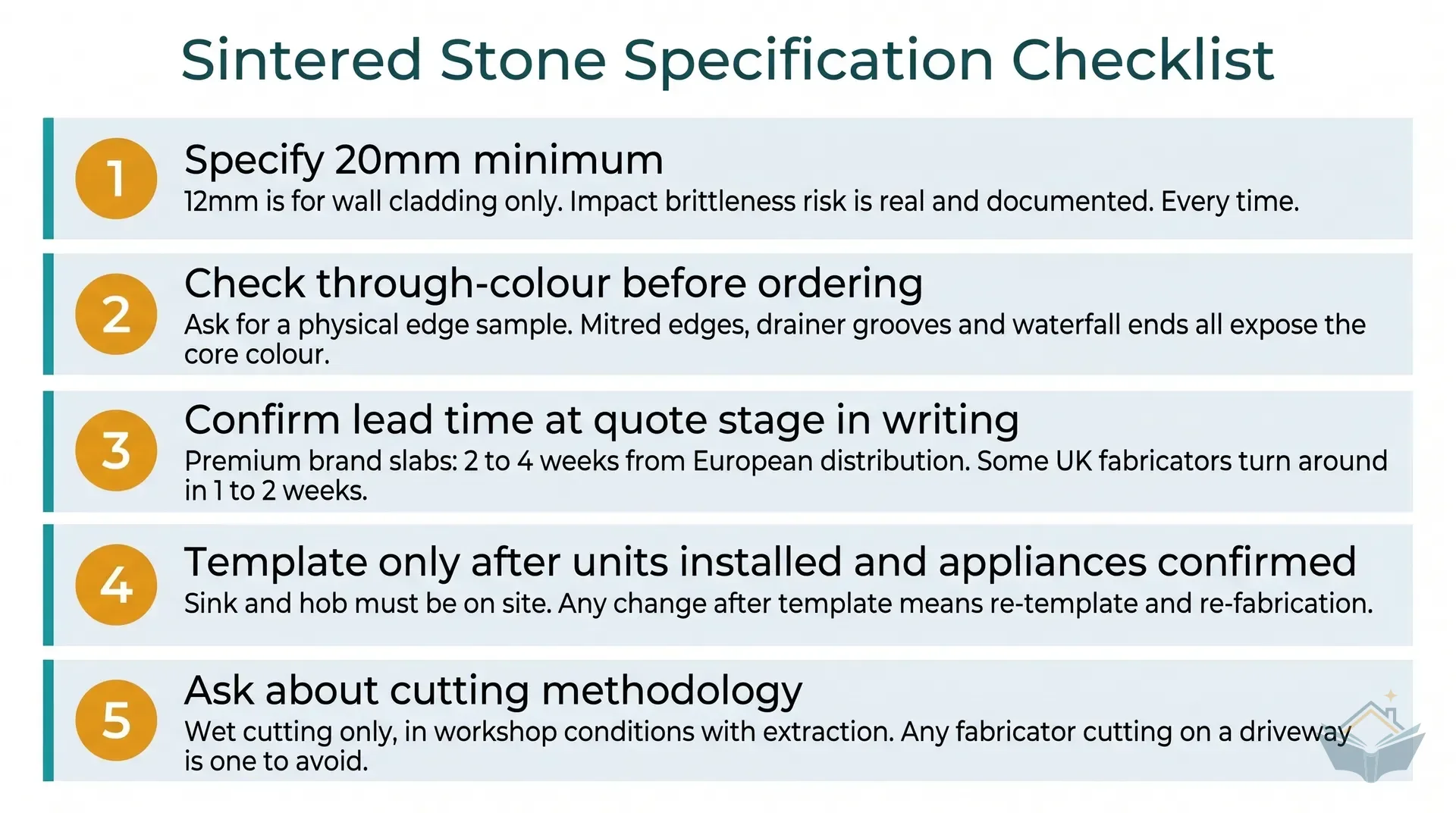 Sintered Stone Specification Checklist

1
Specify 20mm minimum
12mm is for wall cladding only. Impact brittleness risk is real and documented. Every time.

2
Check through-colour before ordering
Ask for a physical edge sample. Mitred edges, drainer grooves and waterfall ends all expose the core colour.

3
Confirm lead time at quote stage in writing
Premium brand slabs: 2 to 4 weeks from European distribution. Some UK fabricators turn around in 1 to 2 weeks.

4
Template only after units installed and appliances confirmed
Sink and hob must be on site. Any change after template means re-template and re-fabrication.

5
Ask about cutting methodology
Wet cutting only, in workshop conditions with extraction. Any fabricator cutting on a driveway is one to avoid.